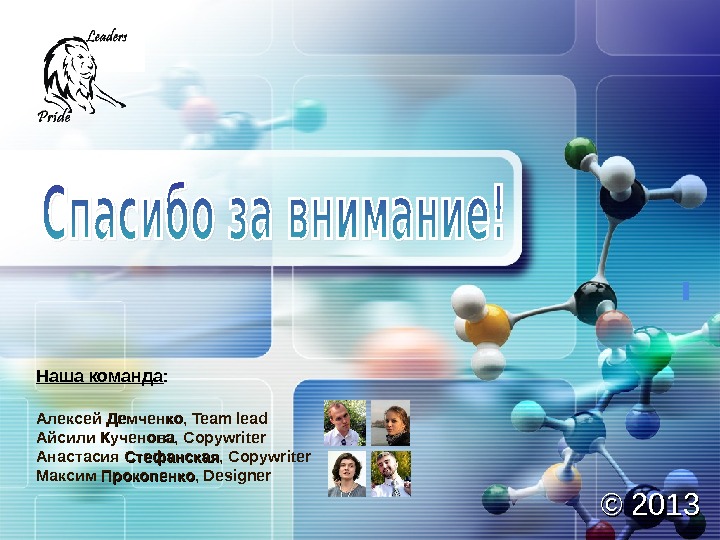 Leaders
Pride

Спасибо за внимание!

Наша команда:

Алексей Демченко, Team lead
Айсили Кученова, Copywriter
Анастасия Стефанская, Copywriter
Максим Прокопенко, Designer

© 2013